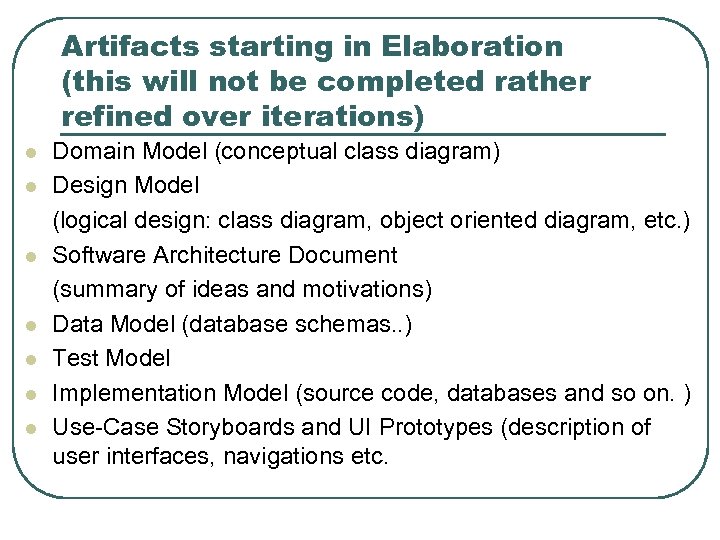 Artifacts starting in Elaboration (this will not be completed rather refined over iterations)

- Domain Model (conceptual class diagram)
- Design Model
(logical design: class diagram, object oriented diagram, etc.)
- Software Architecture Document
(summary of ideas and motivations)
- Data Model (database schemas..)
- Test Model
- Implementation Model (source code, databases and so on. )
- Use-Case Storyboards and UI Prototypes (description of user interfaces, navigations etc.